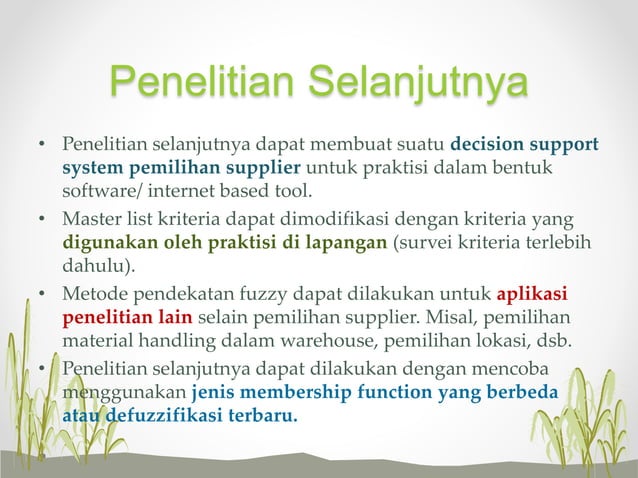 Penelitian Selanjutnya

• Penelitian selanjutnya dapat membuat suatu decision support system pemilihan supplier untuk praktisi dalam bentuk software/ internet based tool.

• Master list kriteria dapat dimodifikasi dengan kriteria yang digunakan oleh praktisi di lapangan (survei kriteria terlebih dahulu).

• Metode pendekatan fuzzy dapat dilakukan untuk aplikasi penelitian lain selain pemilihan supplier. Misal, pemilihan material handling dalam warehouse, pemilihan lokasi, dsb.

• Penelitian selanjutnya dapat dilakukan dengan mencoba menggunakan jenis membership function yang berbeda atau defuzzifikasi terbaru.